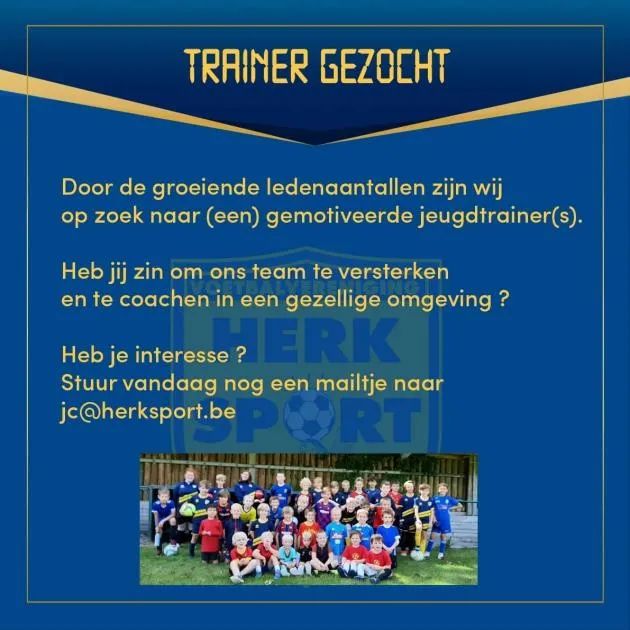 TRAINER GEZOCHT

Door de groeiende ledenaantallen zijn wij op zoek naar (een) gemotiveerde jeugdtrainer(s).

Heb jij zin om ons team te versterken en te coachen in een gezellige omgeving ?

Heb je interesse ?
Stuur vandaag nog een mailtje naar jc@herksport.be

VOETBALVERENIGING
HERK
SPORT